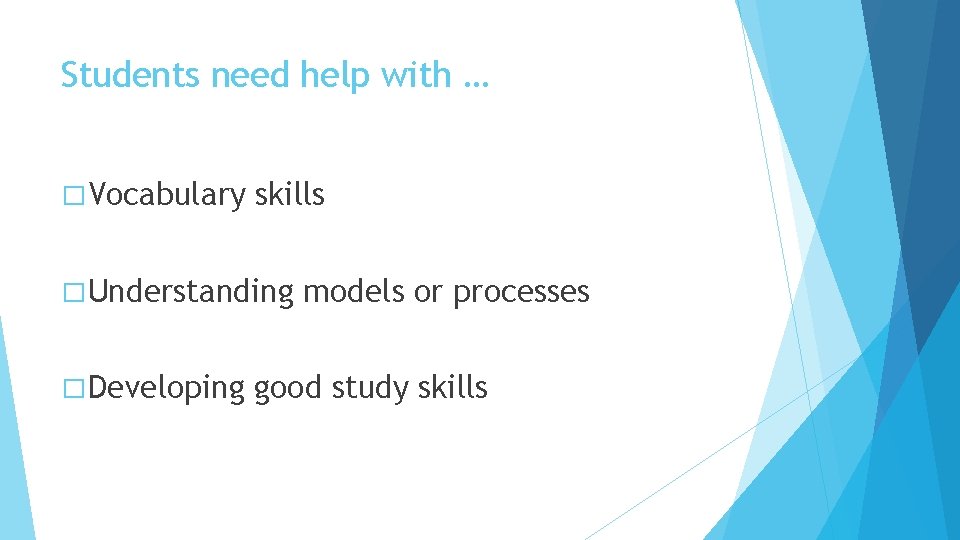 Students need help with …

□ Vocabulary skills

□ Understanding models or processes

□ Developing good study skills